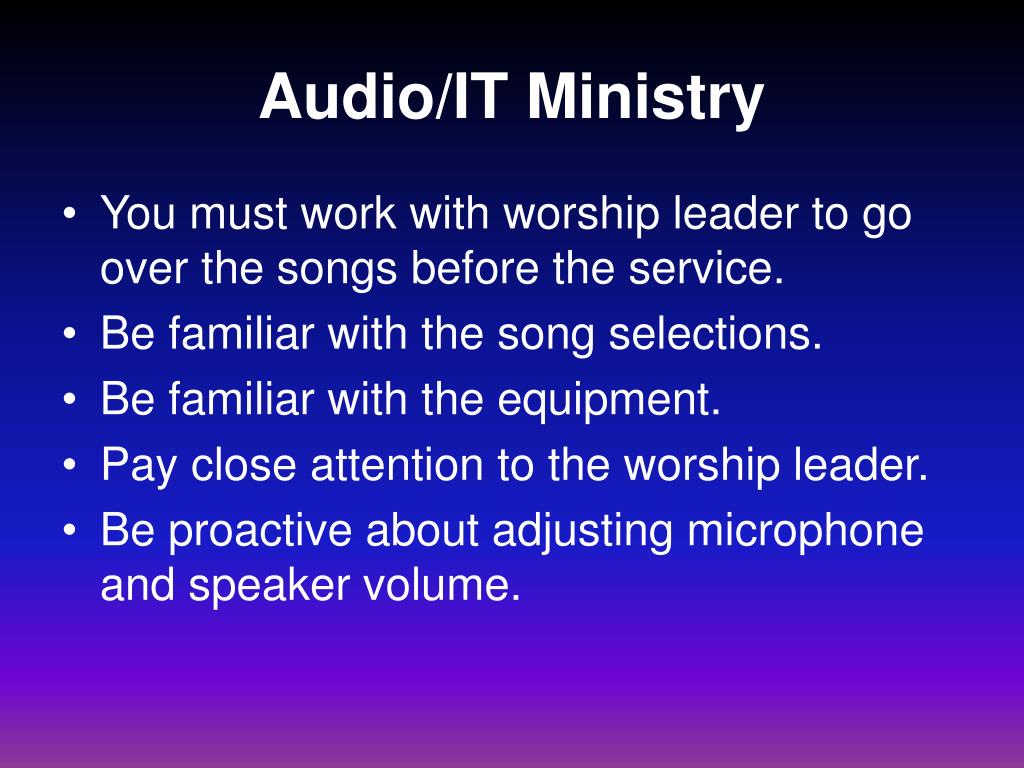 Audio/IT Ministry

• You must work with worship leader to go over the songs before the service.
• Be familiar with the song selections.
• Be familiar with the equipment.
• Pay close attention to the worship leader.
• Be proactive about adjusting microphone and speaker volume.